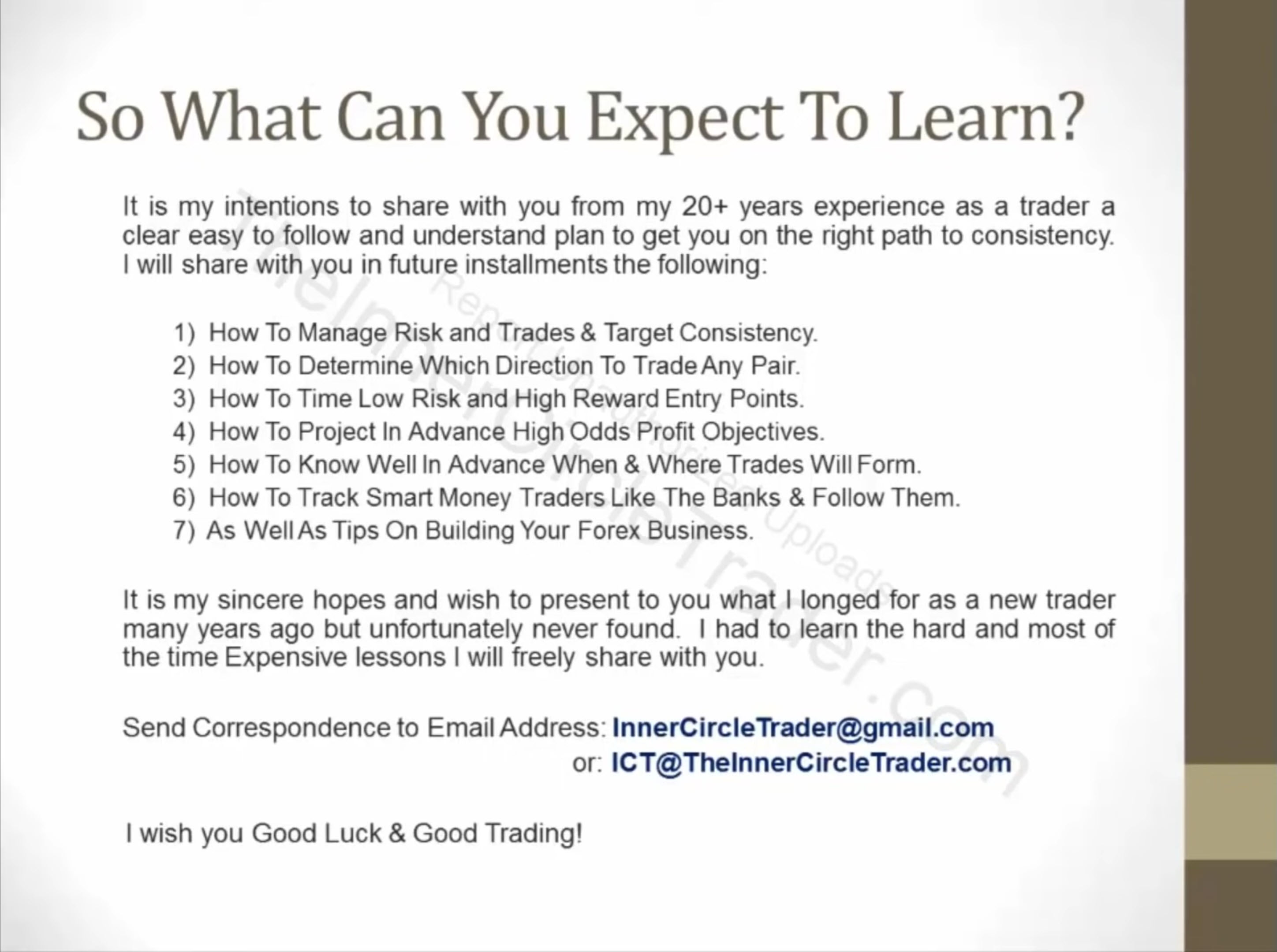 So What Can You Expect To Learn?

It is my intentions to share with you from my 20+ years experience as a trader a clear easy to follow and understand plan to get you on the right path to consistency. I will share with you in future installments the following:

1) How To Manage Risk and Trades & Target Consistency.
2) How To Determine Which Direction To Trade Any Pair.
3) How To Time Low Risk and High Reward Entry Points.
4) How To Project In Advance High Odds Profit Objectives.
5) How To Know Well In Advance When & Where Trades Will Form.
6) How To Track Smart Money Traders Like The Banks & Follow Them.
7) As Well As Tips On Building Your Forex Business.

It is my sincere hopes and wish to present to you what I longed for as a new trader many years ago but unfortunately never found. I had to learn the hard and most of the time Expensive lessons I will freely share with you.

Send Correspondence to Email Address: InnerCircleTrader@gmail.com
or: ICT@TheInnerCircleTrader.com

I wish you Good Luck & Good Trading!

TheInnerCircleTrader.com
Reproduction Unauthorized Uploads